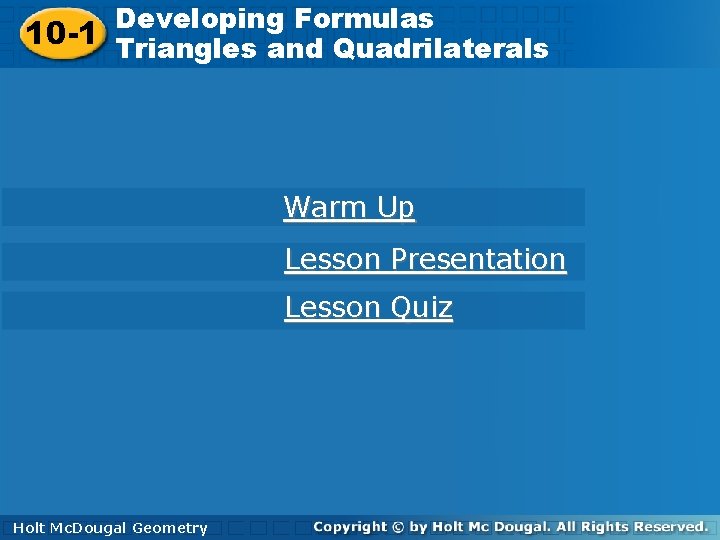 10-1 Developing Formulas Triangles and Quadrilaterals

Warm Up

Lesson Presentation

Lesson Quiz

Holt McDougal Geometry

Copyright © by Holt Mc Dougal. All Rights Reserved.